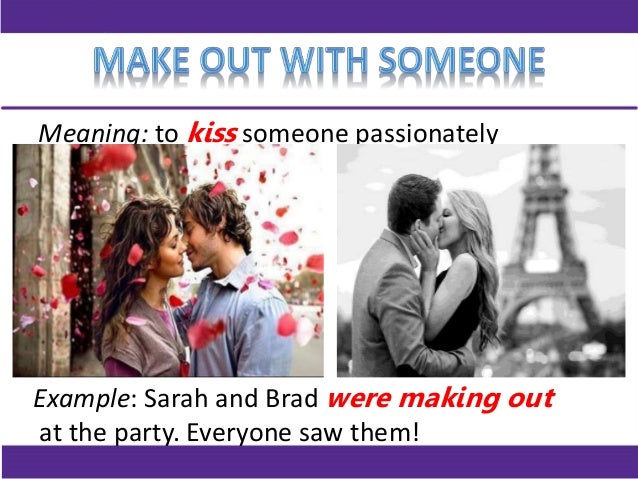 MAKE OUT WITH SOMEONE

Meaning: to kiss someone passionately

Example: Sarah and Brad were making out at the party. Everyone saw them!